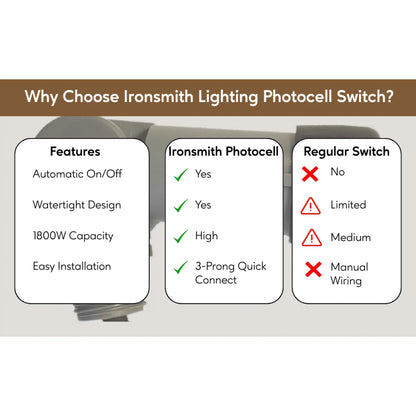 Why Choose Ironsmith Lighting Photocell Switch?

| Features | Ironsmith Photocell | Regular Switch |
|---|---|---|
| Automatic On/Off | Yes | No |
| Watertight Design | Yes | Limited |
| 1800W Capacity | High | Medium |
| Easy Installation | 3-Prong Quick Connect | Manual Wiring |